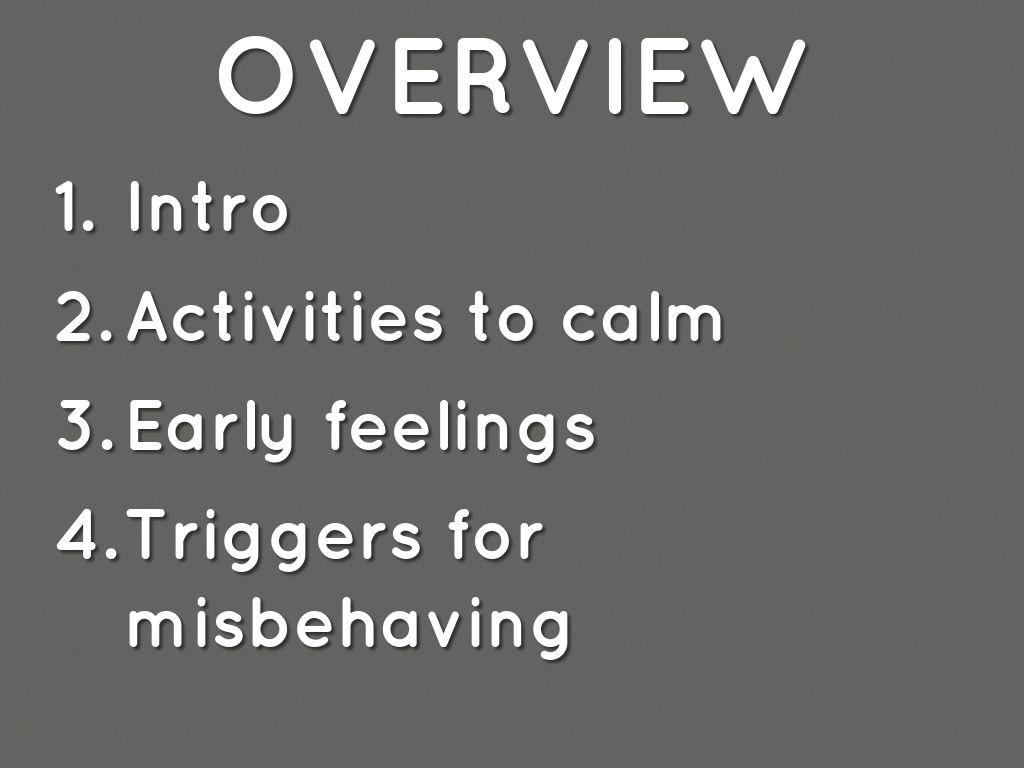 OVERVIEW

1. Intro
2. Activities to calm
3. Early feelings
4. Triggers for misbehaving